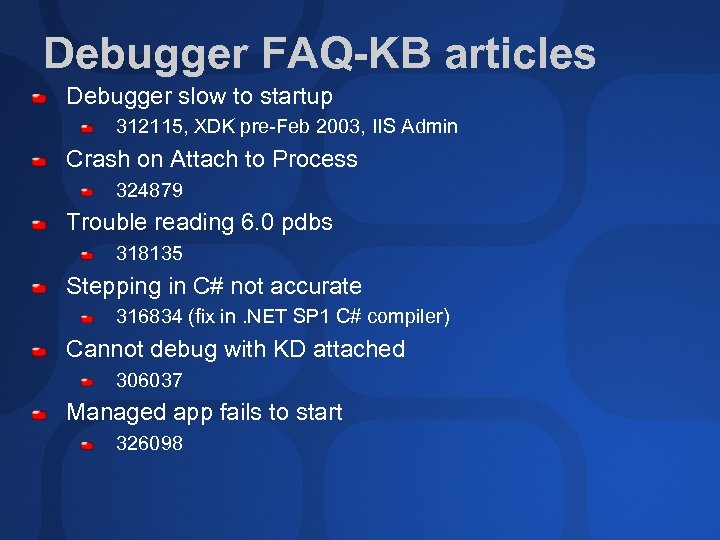 Debugger FAQ-KB articles

Debugger slow to startup

312115, XDK pre-Feb 2003, IIS Admin

Crash on Attach to Process

324879

Trouble reading 6.0 pdbs

318135

Stepping in C# not accurate

316834 (fix in .NET SP1 C# compiler)

Cannot debug with KD attached

306037

Managed app fails to start

326098